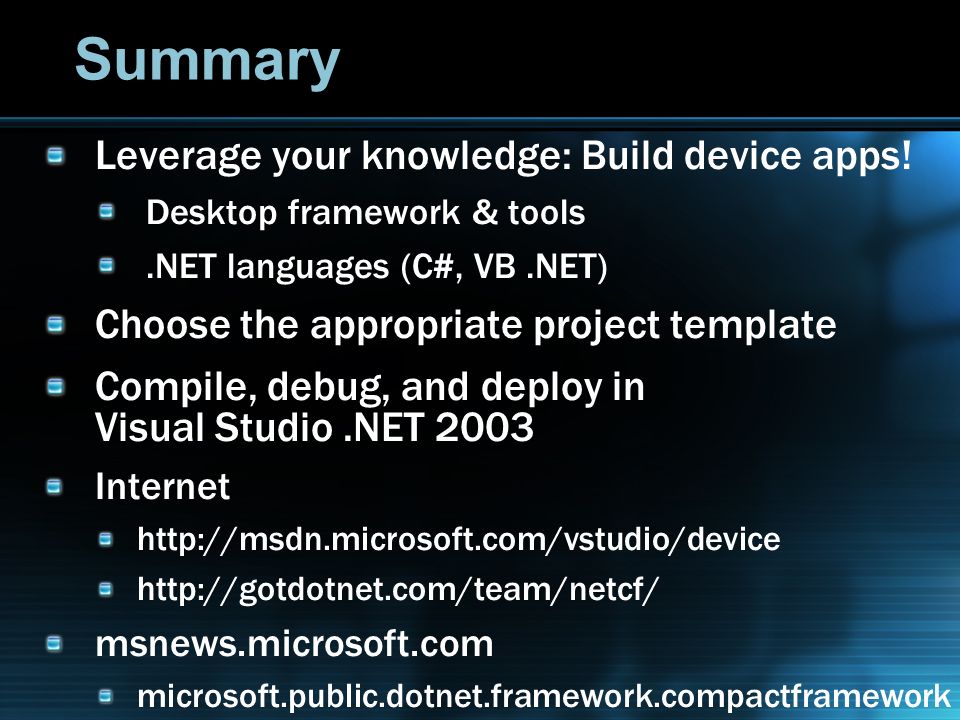 Summary

Leverage your knowledge: Build device apps!

Desktop framework & tools

.NET languages (C#, VB .NET)

Choose the appropriate project template

Compile, debug, and deploy in Visual Studio .NET 2003

Internet

http://msdn.microsoft.com/vstudio/device

http://gotdotnet.com/team/netcf/

msnews.microsoft.com

microsoft.public.dotnet.framework.compactframework